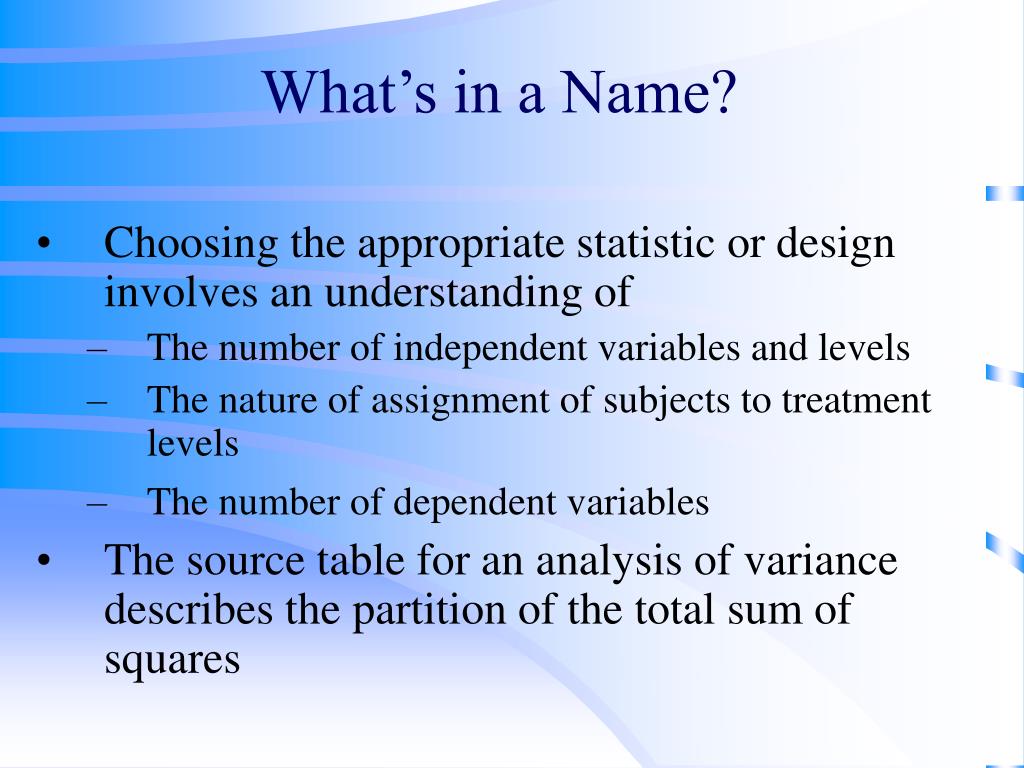 What’s in a Name?

• Choosing the appropriate statistic or design involves an understanding of
– The number of independent variables and levels
– The nature of assignment of subjects to treatment levels
– The number of dependent variables
• The source table for an analysis of variance describes the partition of the total sum of squares